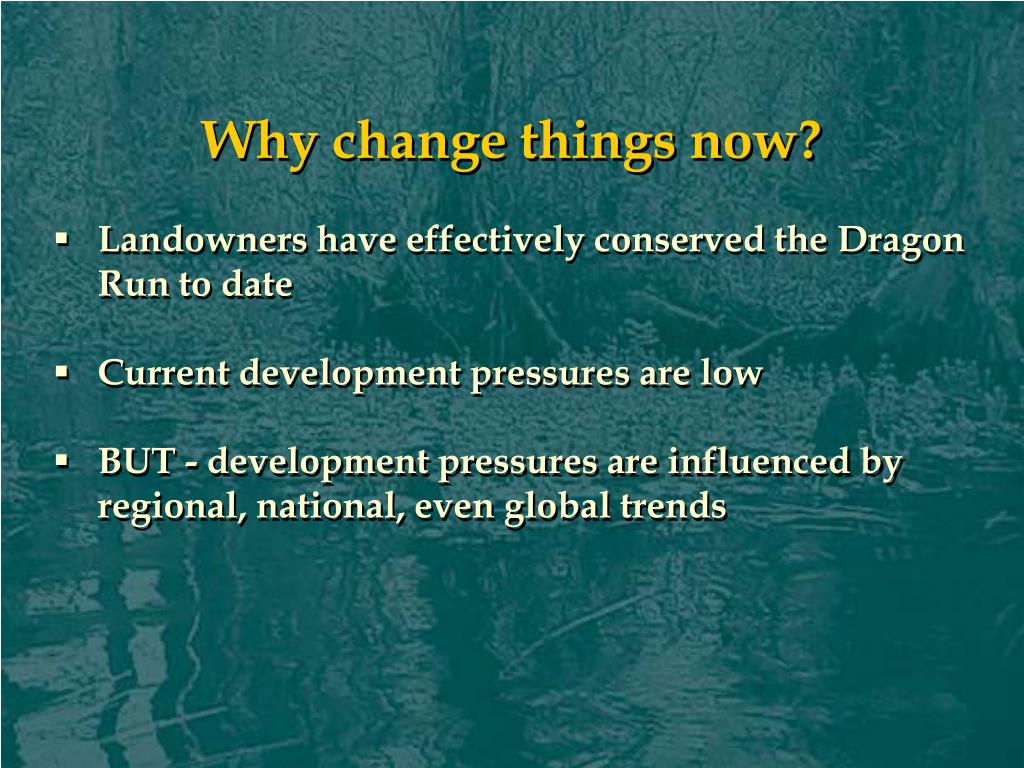 Why change things now?

▪ Landowners have effectively conserved the Dragon Run to date

▪ Current development pressures are low

▪ BUT - development pressures are influenced by regional, national, even global trends